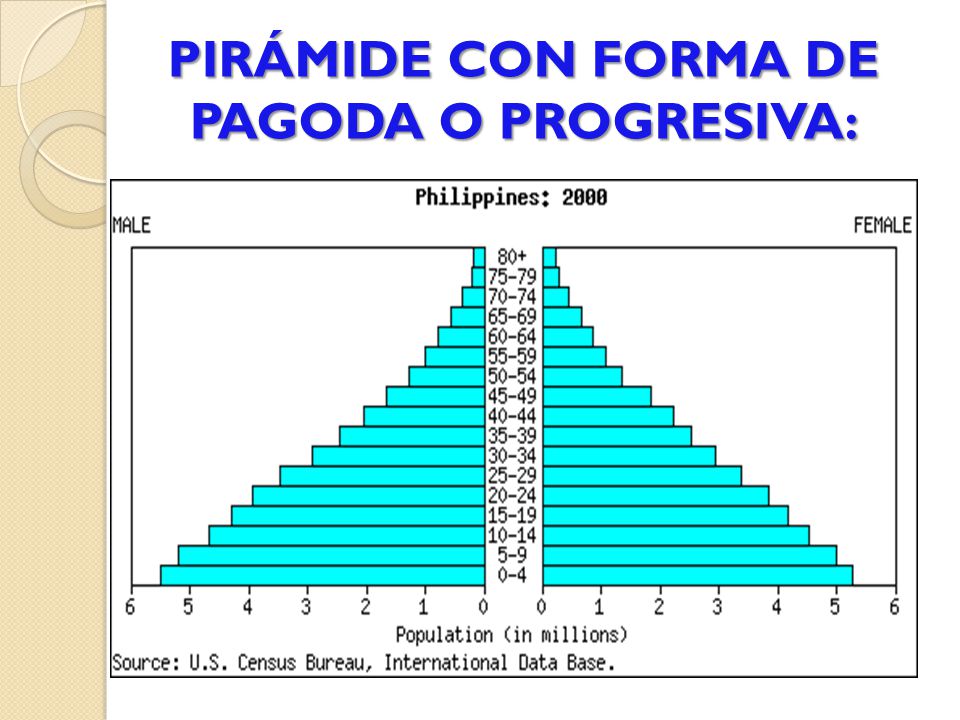 PIRÁMIDE CON FORMA DE PAGODA O PROGRESIVA:

Philippines: 2000

MALE

FEMALE

80+
75-79
70-74
65-69
60-64
55-59
50-54
45-49
40-44
35-39
30-34
25-29
20-24
15-19
10-14
5-9
0-4

6 5 4 3 2 1 0

0 1 2 3 4 5 6

Population (in millions)

Source: U.S. Census Bureau, International Data Base.